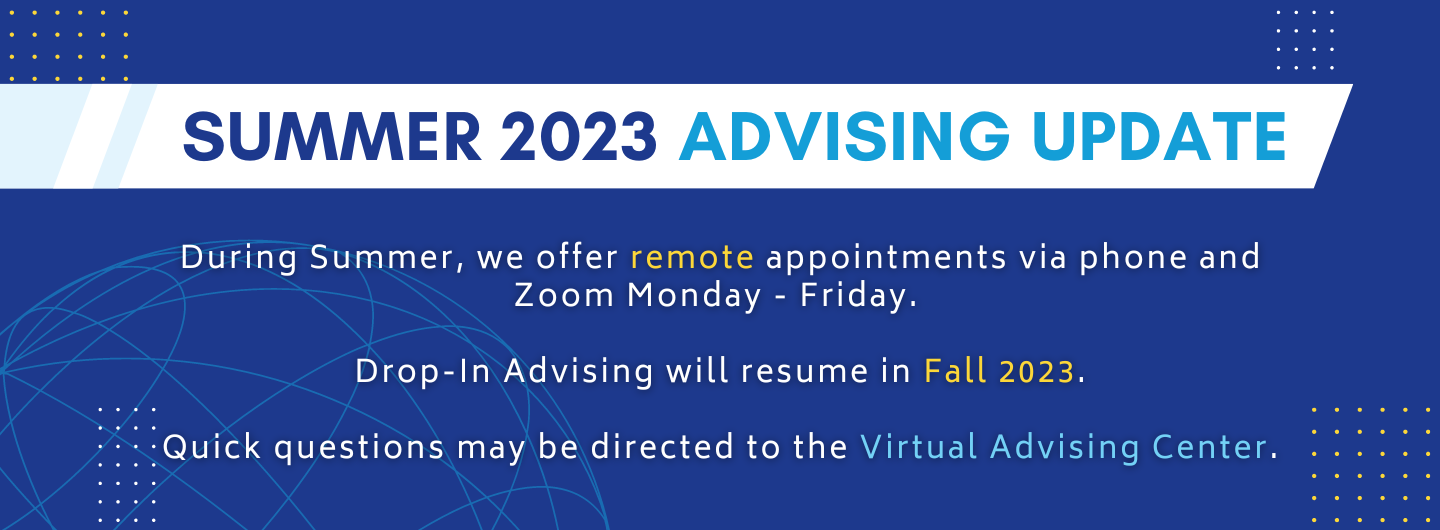 SUMMER 2023 ADVISING UPDATE

During Summer, we offer remote appointments via phone and Zoom Monday - Friday.

Drop-In Advising will resume in Fall 2023.

Quick questions may be directed to the Virtual Advising Center.